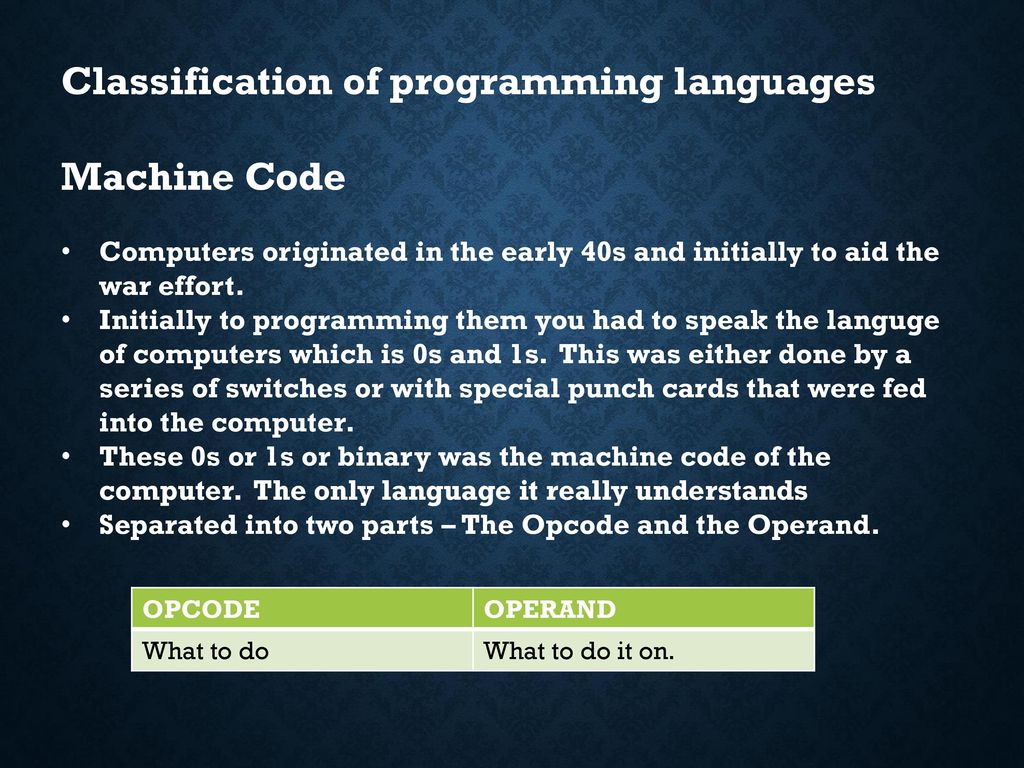 Classification of programming languages

Machine Code

• Computers originated in the early 40s and initially to aid the war effort.
• Initially to programming them you had to speak the languge of computers which is 0s and 1s. This was either done by a series of switches or with special punch cards that were fed into the computer.
• These 0s or 1s or binary was the machine code of the computer. The only language it really understands
• Separated into two parts – The Opcode and the Operand.

| OPCODE | OPERAND |
|---|---|
| What to do | What to do it on. |